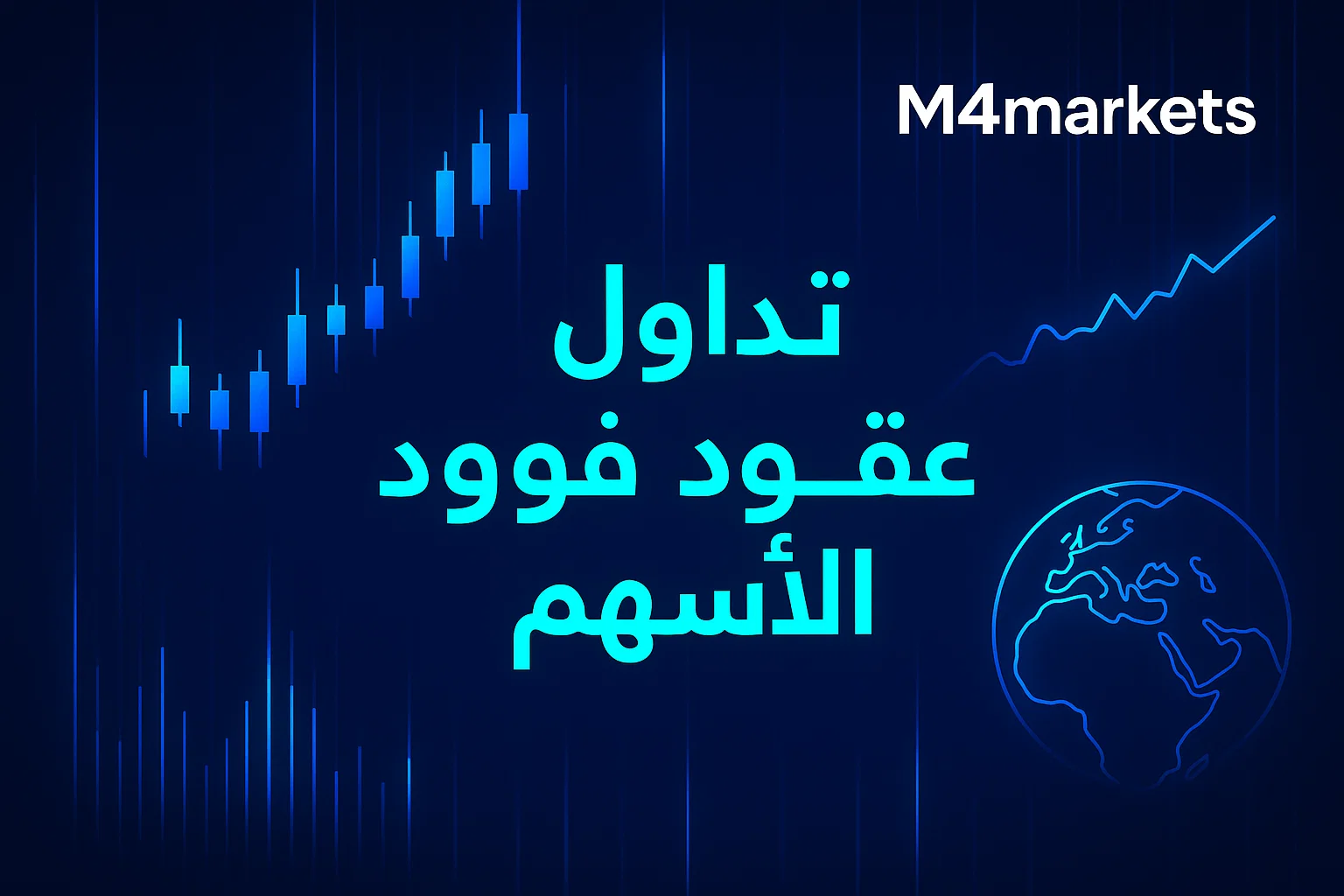 M4markets

تداول
عقود فوود
الأسهم